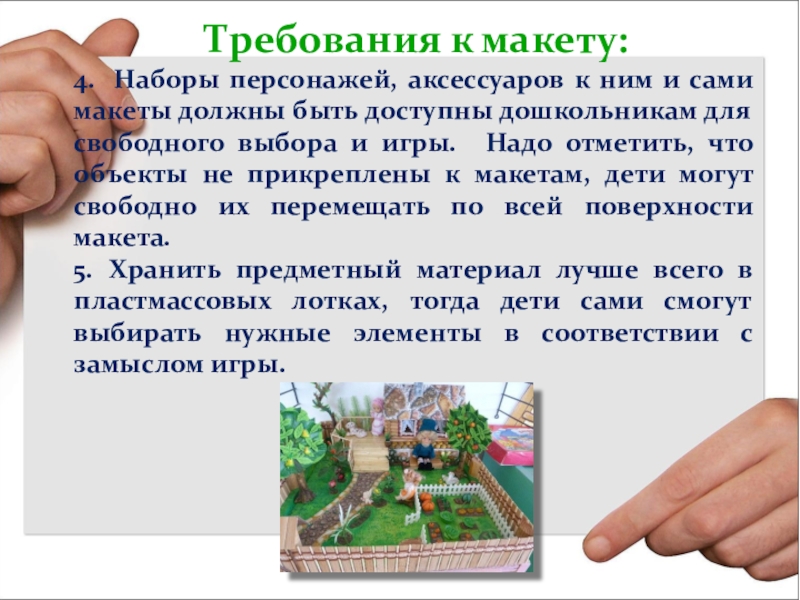 Требования к макету:

4. Наборы персонажей, аксессуаров к ним и сами макеты должны быть доступны дошкольникам для свободного выбора и игры. Надо отметить, что объекты не прикреплены к макетам, дети могут свободно их перемещать по всей поверхности макета.

5. Хранить предметный материал лучше всего в пластмассовых лотках, тогда дети сами смогут выбирать нужные элементы в соответствии с замыслом игры.